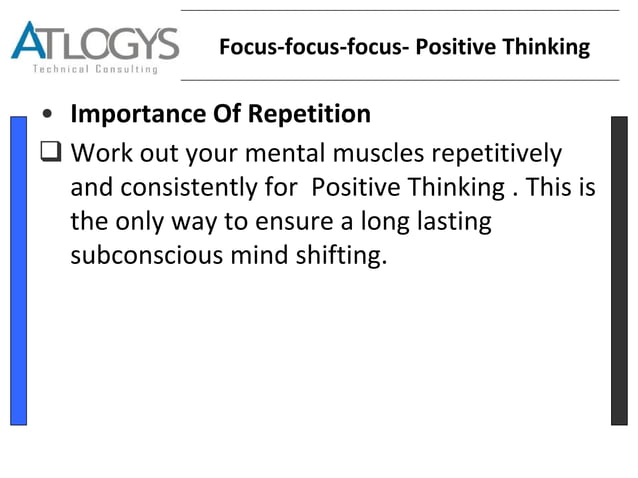 ATLOGYS
Technical Consulting

Focus-focus-focus- Positive Thinking

• Importance Of Repetition

❑ Work out your mental muscles repetitively and consistently for Positive Thinking . This is the only way to ensure a long lasting subconscious mind shifting.